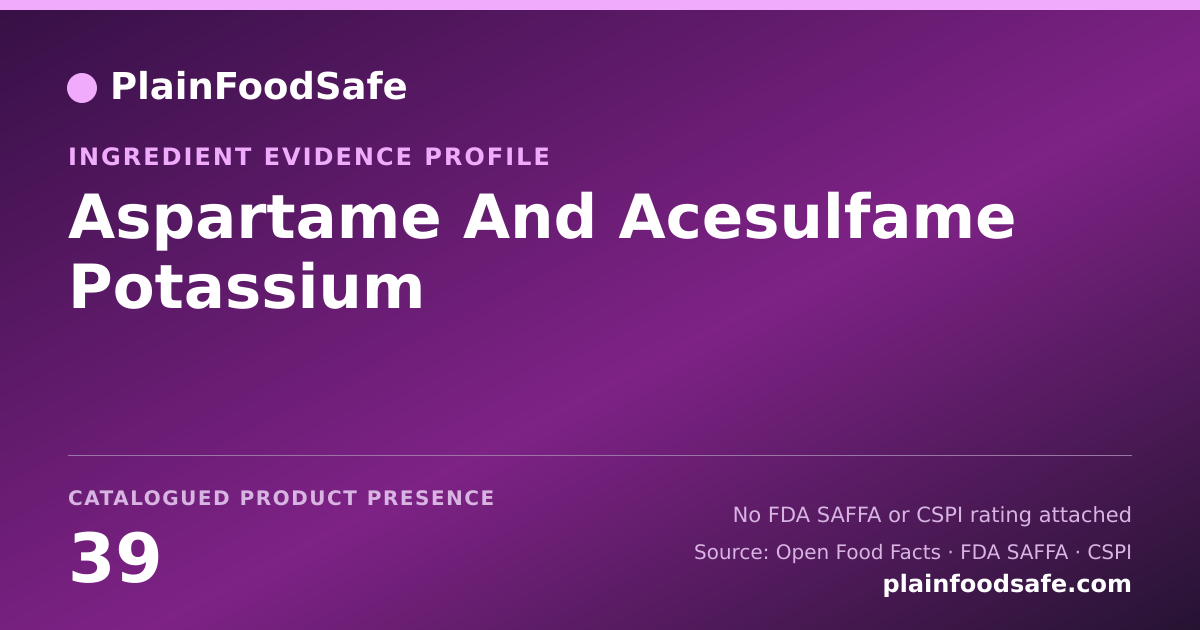 PlainFoodSafe

INGREDIENT EVIDENCE PROFILE

Aspartame And Acesulfame Potassium

CATALOGUED PRODUCT PRESENCE

39

No FDA SAFFA or CSPI rating attached

Source: Open Food Facts · FDA SAFFA · CSPI

plainfoodsafe.com